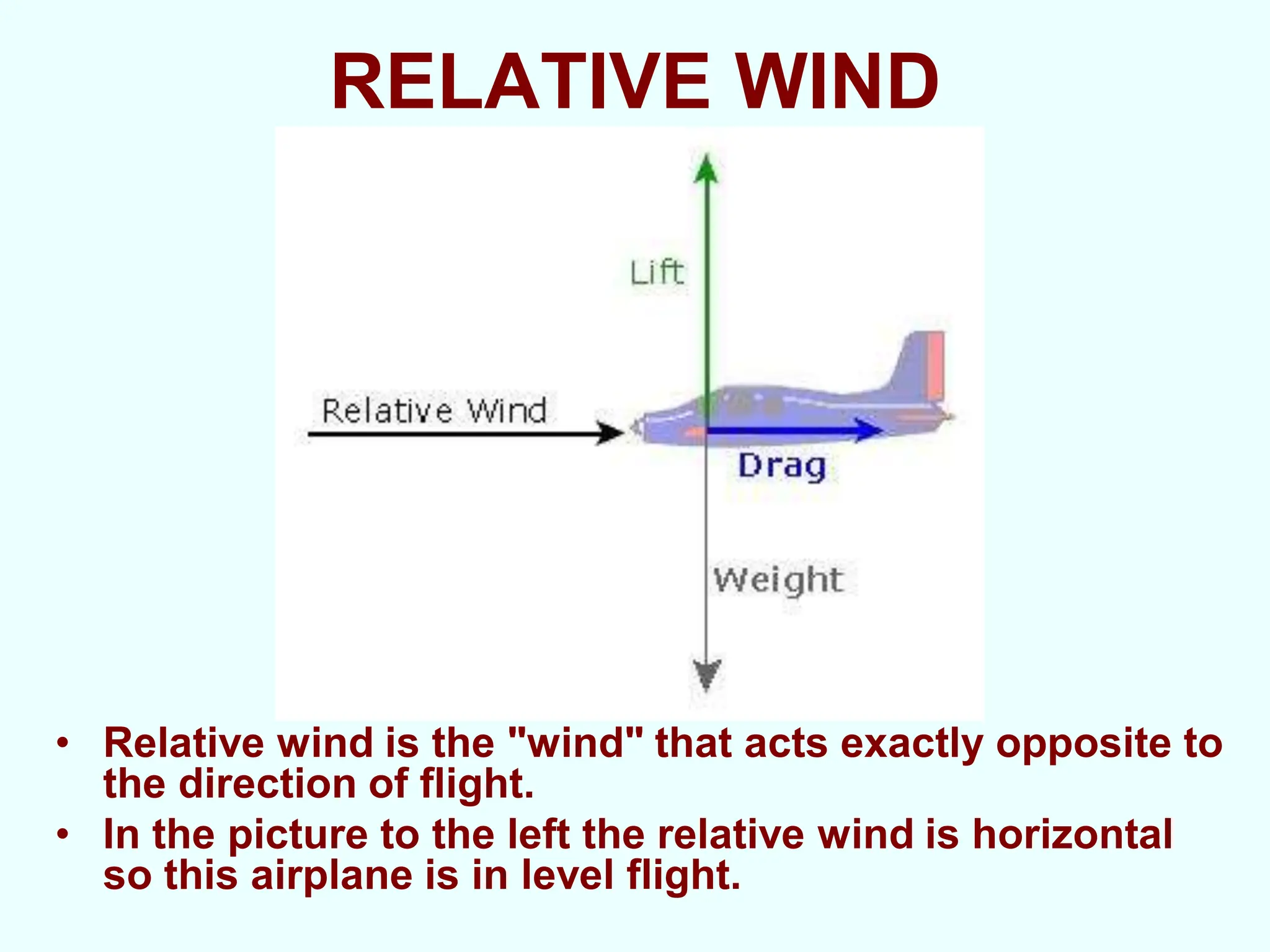 RELATIVE WIND

Lift

Relative Wind

Drag

Weight

• Relative wind is the "wind" that acts exactly opposite to the direction of flight.
• In the picture to the left the relative wind is horizontal so this airplane is in level flight.